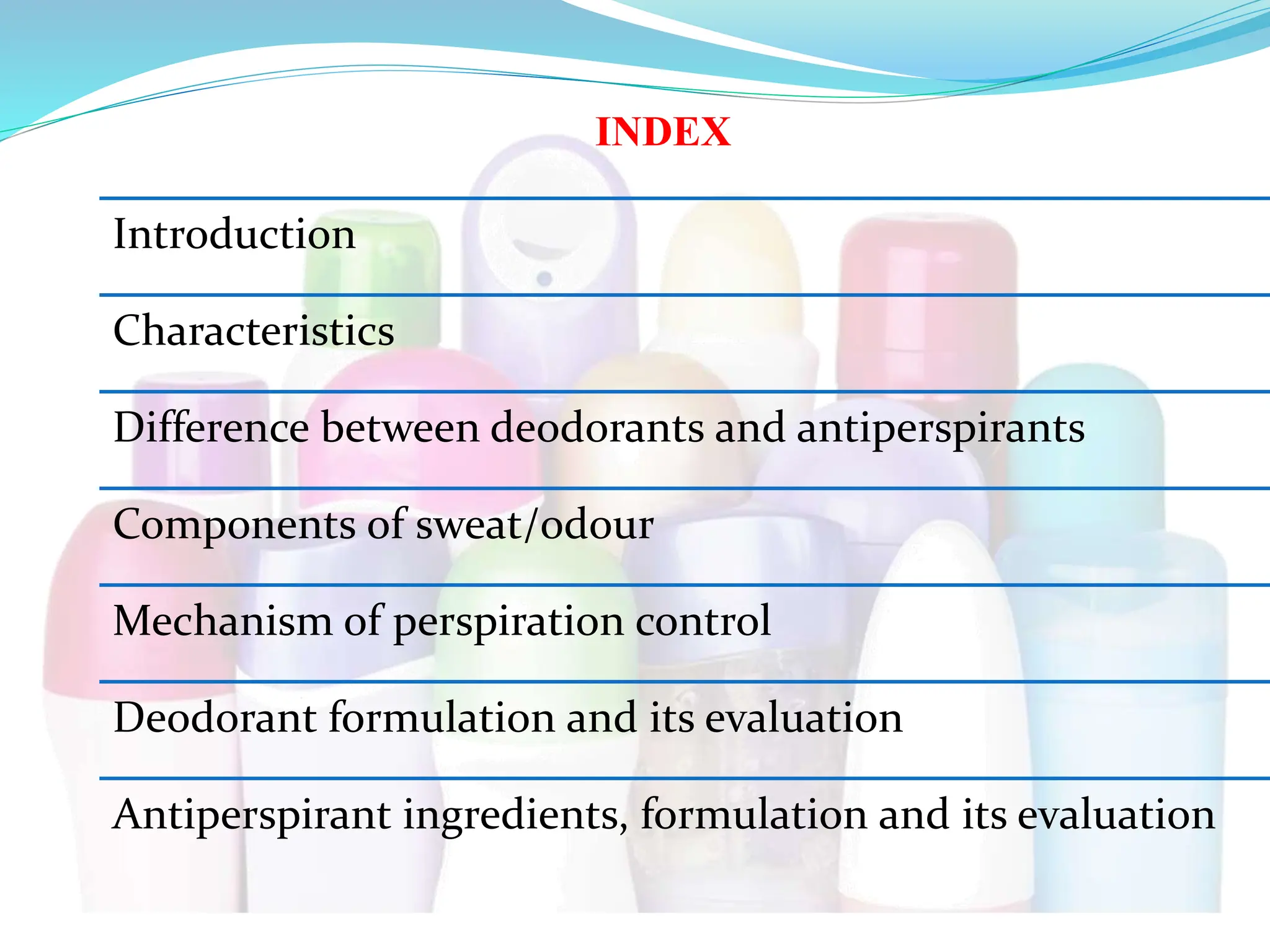 INDEX

Introduction

Characteristics

Difference between deodorants and antiperspirants

Components of sweat/odour

Mechanism of perspiration control

Deodorant formulation and its evaluation

Antiperspirant ingredients, formulation and its evaluation